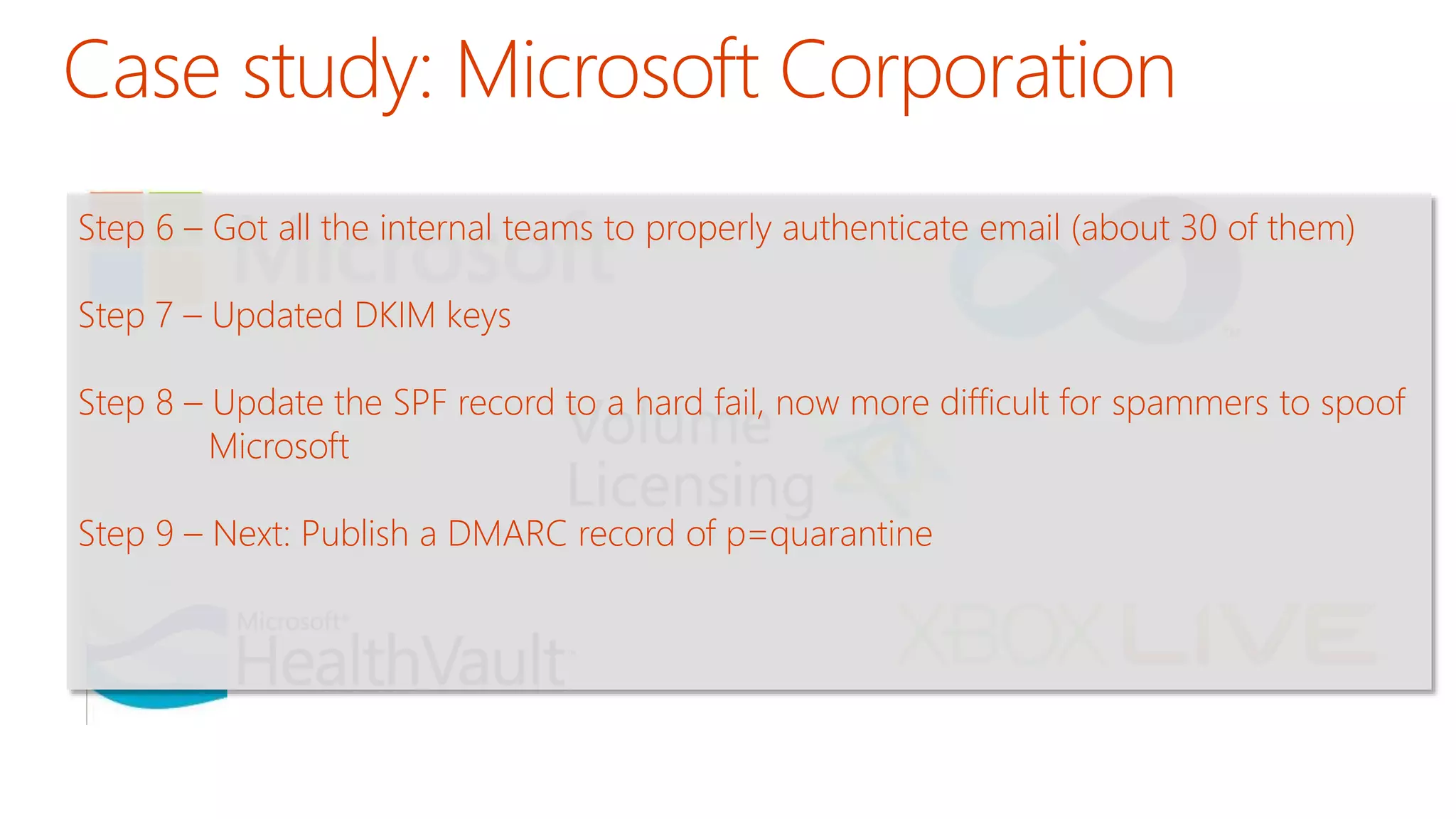 Case study: Microsoft Corporation

Step 6 – Got all the internal teams to properly authenticate email (about 30 of them)

Step 7 – Updated DKIM keys

Step 8 – Update the SPF record to a hard fail, now more difficult for spammers to spoof Microsoft

Step 9 – Next: Publish a DMARC record of p=quarantine

Microsoft

Volume Licensing

Microsoft HealthVault

XBOX LIVE